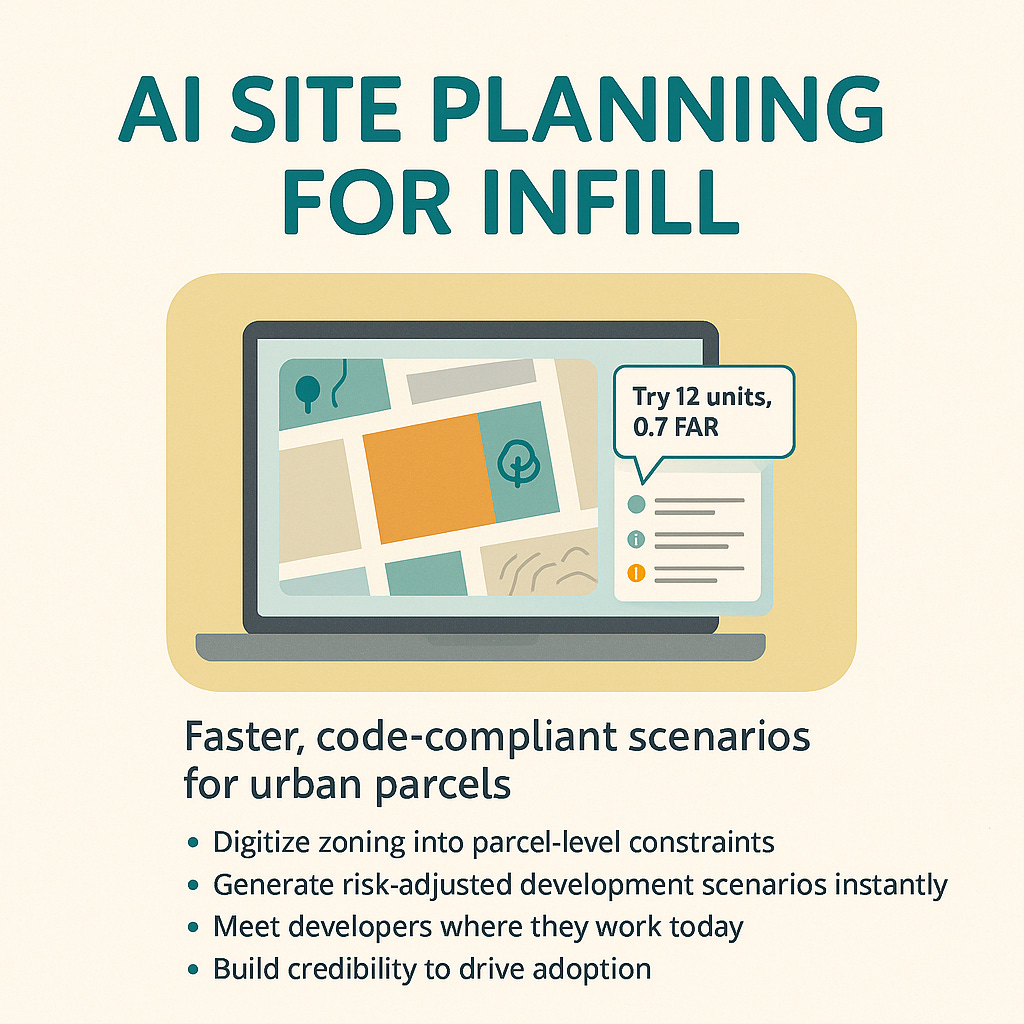 AI SITE PLANNING FOR INFILL

Try 12 units, 0.7 FAR

Faster, code-compliant scenarios for urban parcels

• Digitize zoning into parcel-level constraints
• Generate risk-adjusted development scenarios instantly
• Meet developers where they work today
• Build credibility to drive adoption